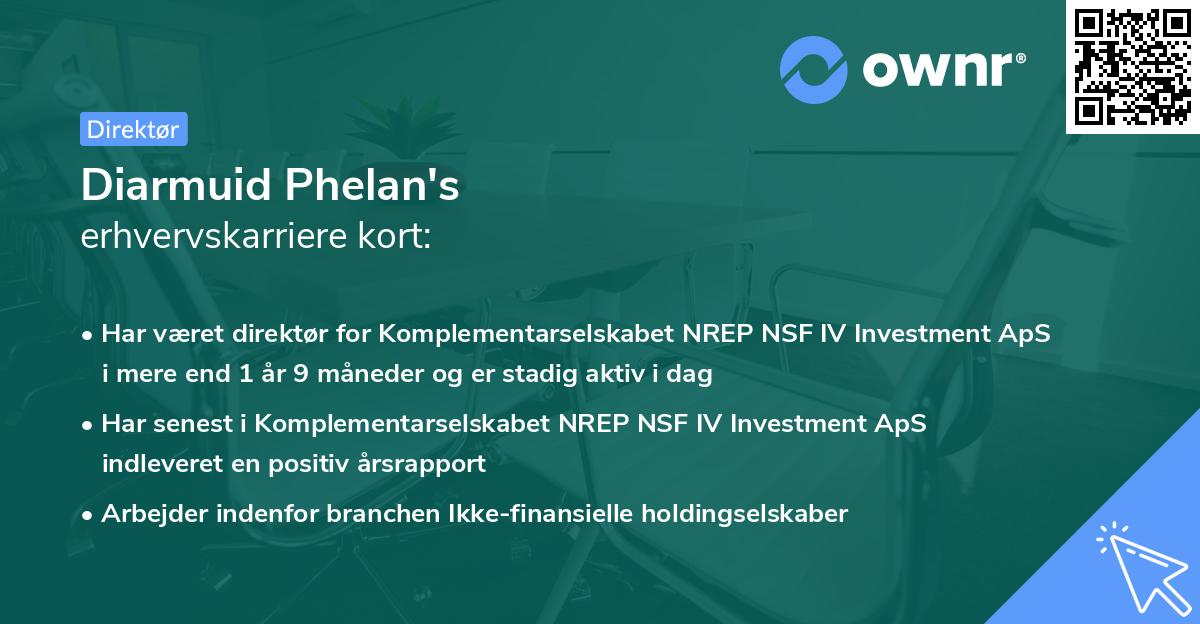 ownr®

Direktør

Diarmuid Phelan's
erhvervskarriere kort:

• Har været direktør for Komplementarselskabet NREP NSF IV Investment ApS i mere end 1 år 9 måneder og er stadig aktiv i dag

• Har senest i Komplementarselskabet NREP NSF IV Investment ApS indleveret en positiv årsrapport

• Arbejder indenfor branchen Ikke-finansielle holdingselskaber